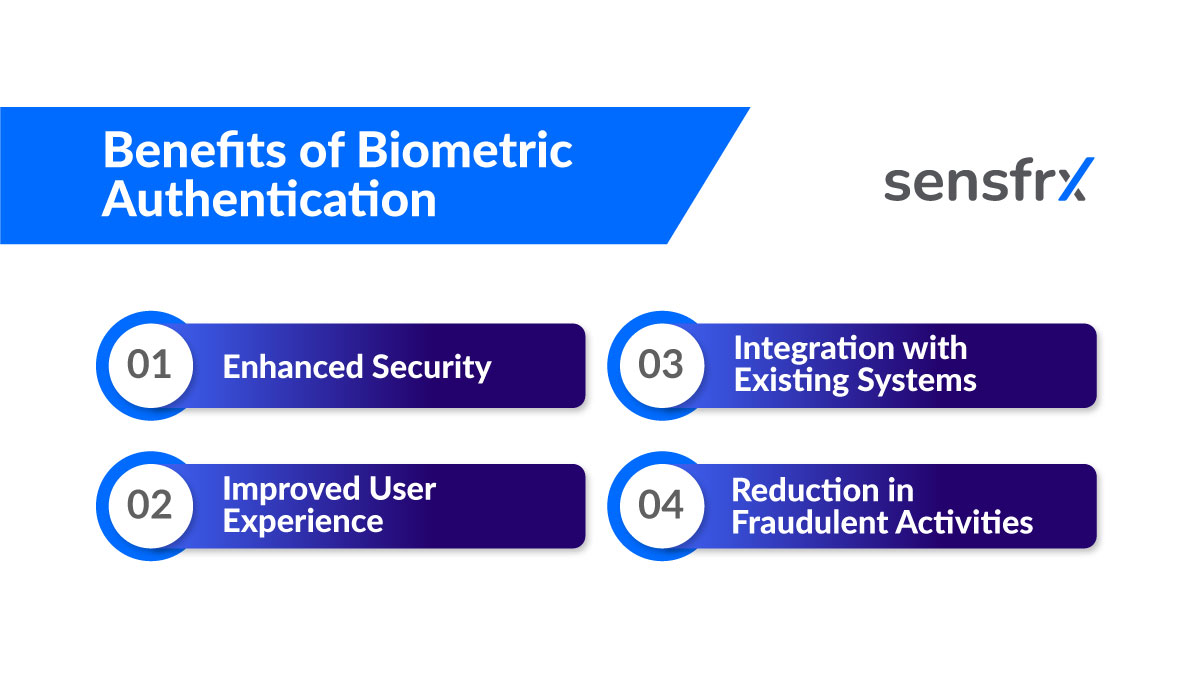 Benefits of Biometric Authentication

sensfrx

01 Enhanced Security

02 Improved User Experience

03 Integration with Existing Systems

04 Reduction in Fraudulent Activities